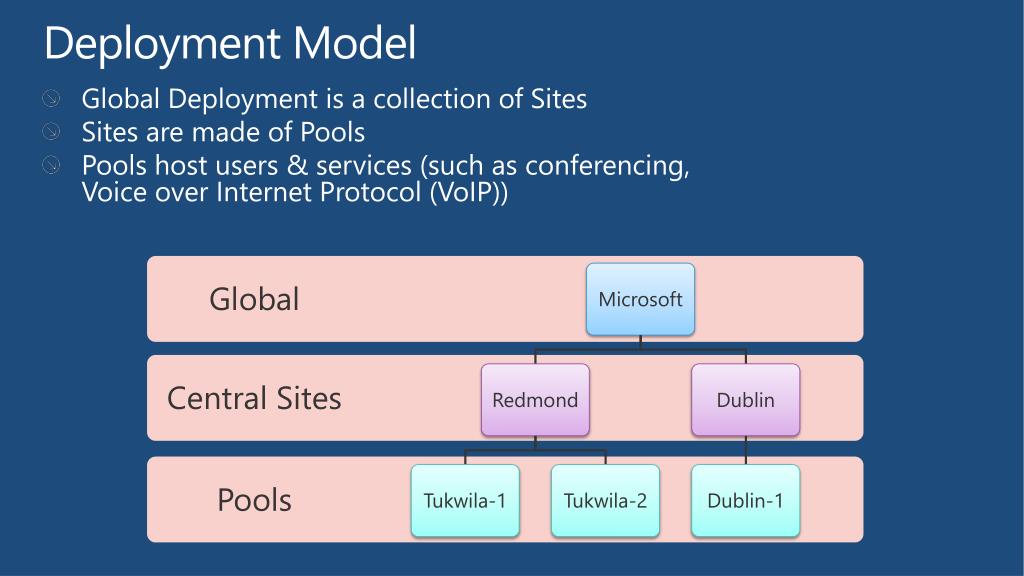 Deployment Model

Global Deployment is a collection of Sites

Sites are made of Pools

Pools host users & services (such as conferencing, Voice over Internet Protocol (VoIP))

Global

Microsoft

Central Sites

Redmond

Dublin

Pools

Tukwila-1

Tukwila-2

Dublin-1